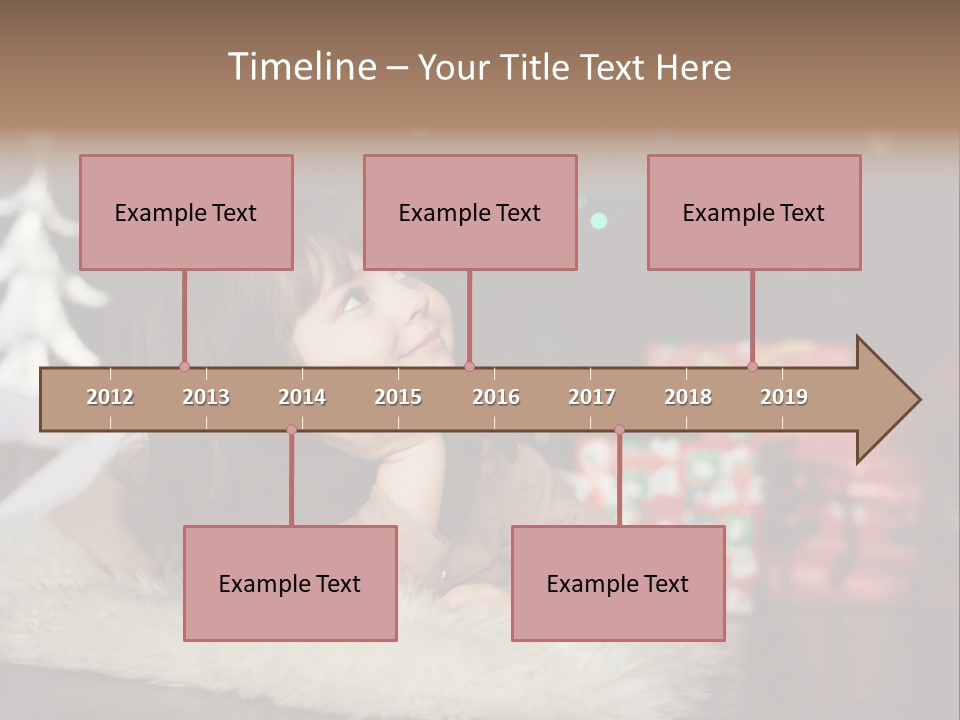 Timeline – Your Title Text Here

Example Text

Example Text

Example Text

2012 2013 2014 2015 2016 2017 2018 2019

Example Text

Example Text